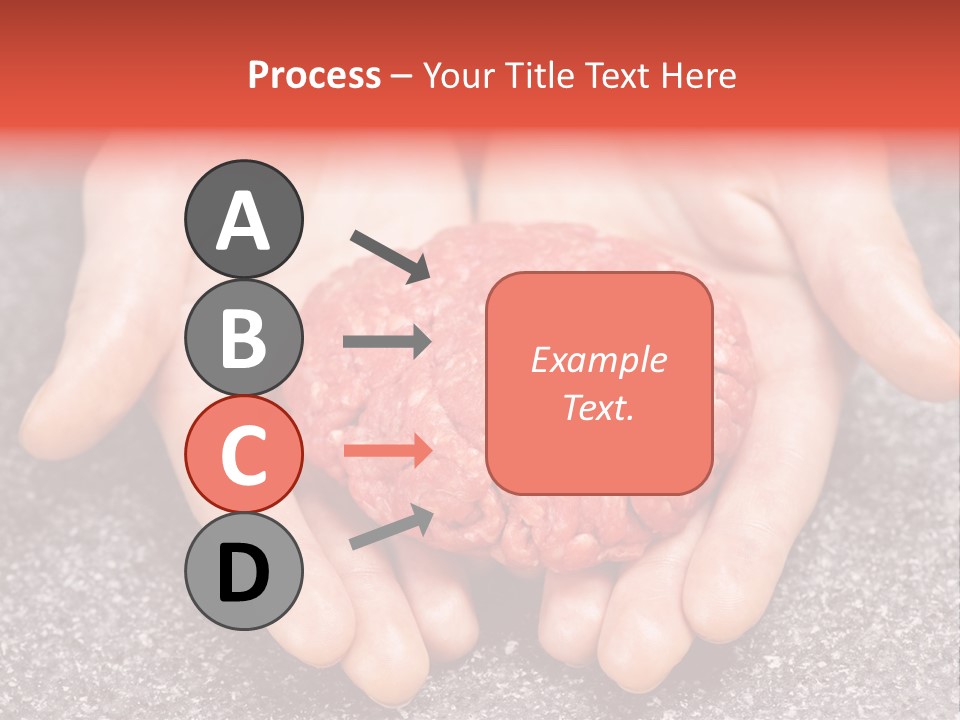 Process – Your Title Text Here

A

B

C

D

Example Text.